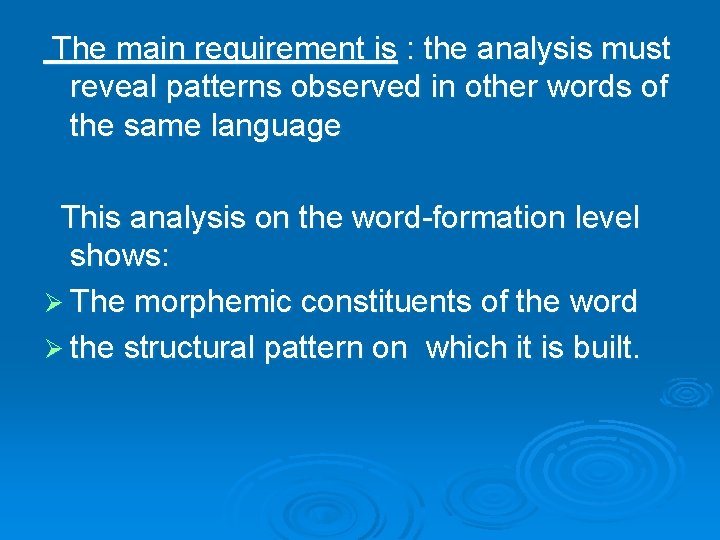 The main requirement is : the analysis must reveal patterns observed in other words of the same language

This analysis on the word-formation level shows:

➢ The morphemic constituents of the word
➢ the structural pattern on which it is built.